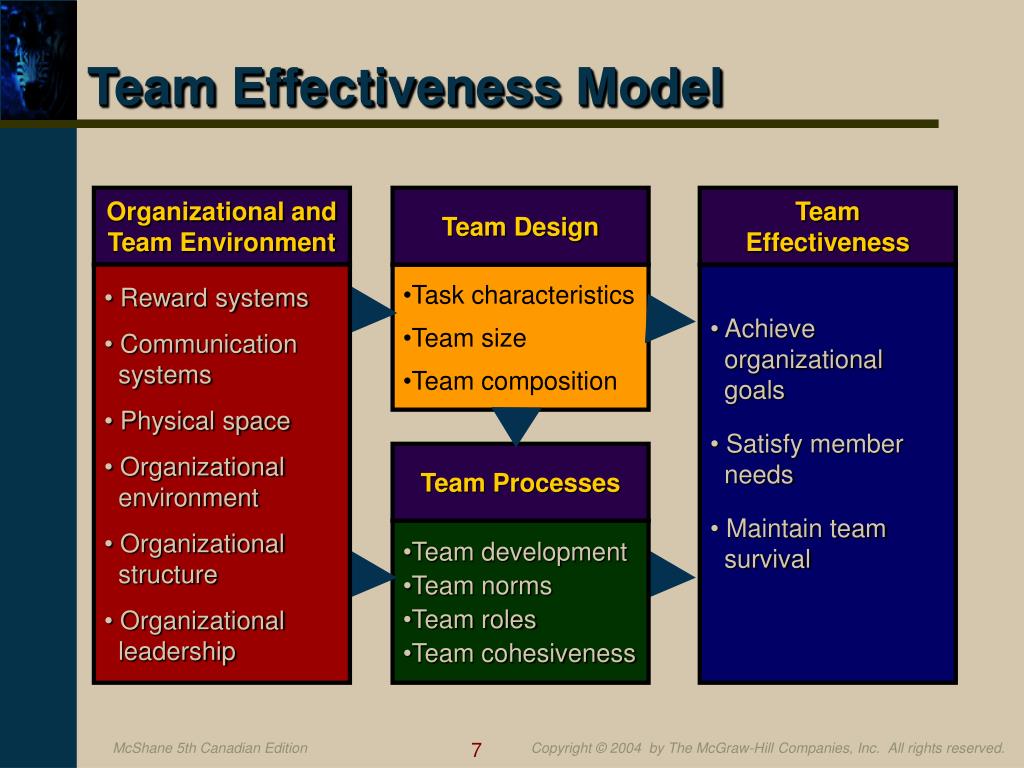 Team Effectiveness Model

Organizational and Team Environment

• Reward systems
• Communication systems
• Physical space
• Organizational environment
• Organizational structure
• Organizational leadership

Team Design

•Task characteristics
•Team size
•Team composition

Team Processes

•Team development
•Team norms
•Team roles
•Team cohesiveness

Team Effectiveness

• Achieve organizational goals
• Satisfy member needs
• Maintain team survival

McShane 5th Canadian Edition

7

Copyright © 2004 by The McGraw-Hill Companies, Inc. All rights reserved.